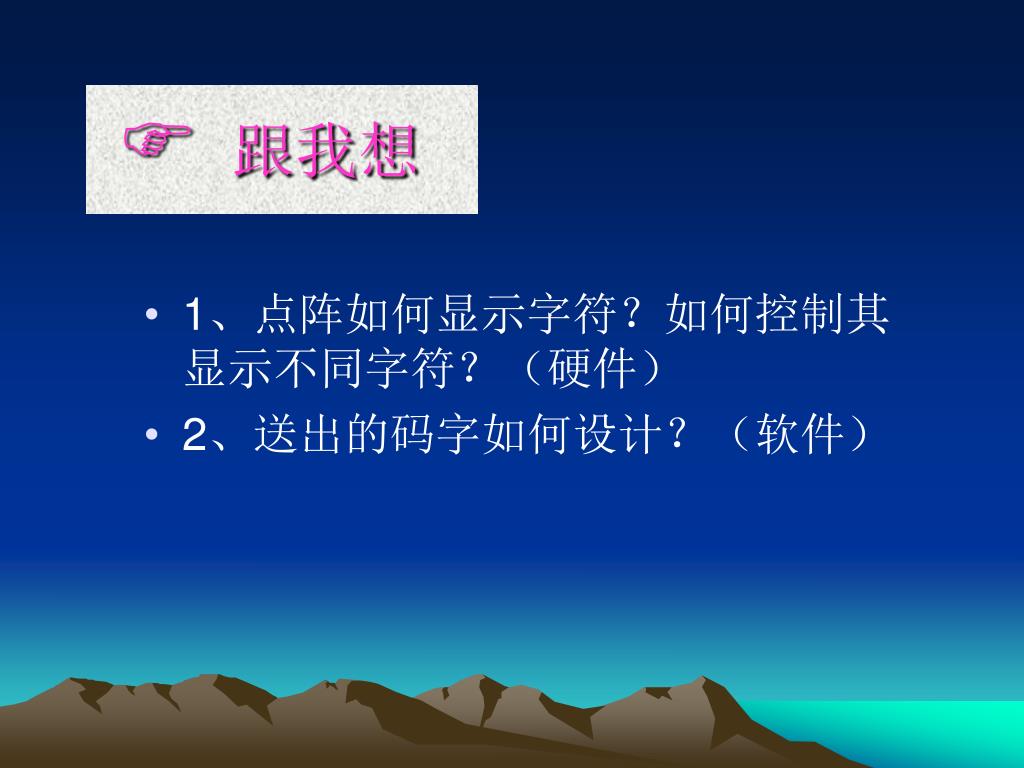 ☞ 跟我想

• 1、点阵如何显示字符？如何控制其显示不同字符？（硬件）

• 2、送出的码字如何设计？（软件）